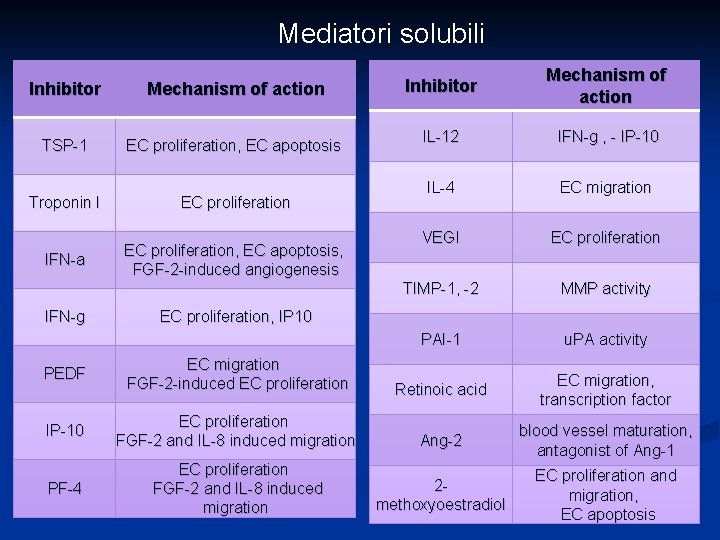 Mediatori solubili

| Inhibitor | Mechanism of action |
|---|---|
| TSP-1 | EC proliferation, EC apoptosis |
| Troponin I | EC proliferation |
| IFN-a | EC proliferation, EC apoptosis, FGF-2-induced angiogenesis |
| IFN-g | EC proliferation, IP10 |
| PEDF | EC migration FGF-2-induced EC proliferation |
| IP-10 | EC proliferation FGF-2 and IL-8 induced migration |
| PF-4 | EC proliferation FGF-2 and IL-8 induced migration |

| Inhibitor | Mechanism of action |
|---|---|
| IL-12 | IFN-g , - IP-10 |
| IL-4 | EC migration |
| VEGI | EC proliferation |
| TIMP-1, -2 | MMP activity |
| PAI-1 | uPA activity |
| Retinoic acid | EC migration, transcription factor |
| Ang-2 | blood vessel maturation, antagonist of Ang-1 |
| 2-methoxyoestradiol | EC proliferation and migration, EC apoptosis |